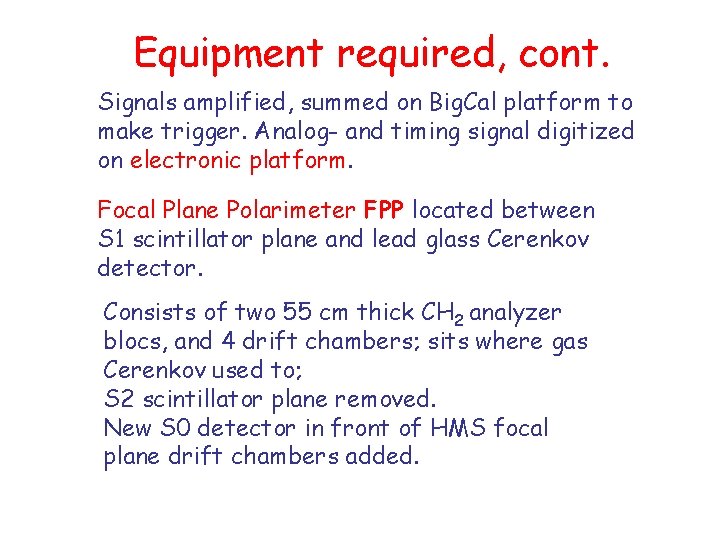 Equipment required, cont.

Signals amplified, summed on BigCal platform to make trigger. Analog- and timing signal digitized on electronic platform.

Focal Plane Polarimeter FPP located between S1 scintillator plane and lead glass Cerenkov detector.

Consists of two 55 cm thick $CH_2$ analyzer blocs, and 4 drift chambers; sits where gas Cerenkov used to;
S2 scintillator plane removed.
New S0 detector in front of HMS focal plane drift chambers added.